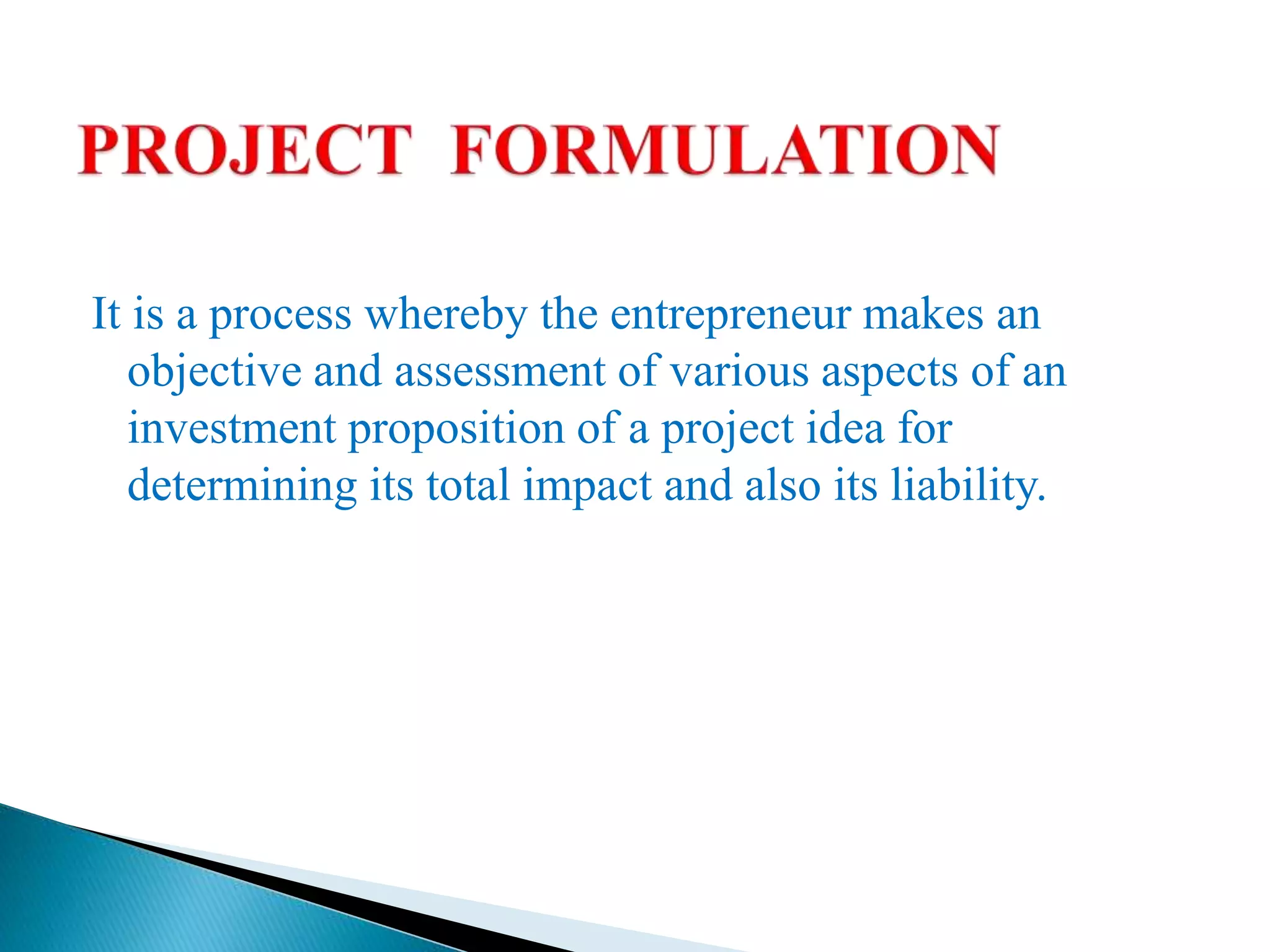 PROJECT FORMULATION

It is a process whereby the entrepreneur makes an objective and assessment of various aspects of an investment proposition of a project idea for determining its total impact and also its liability.